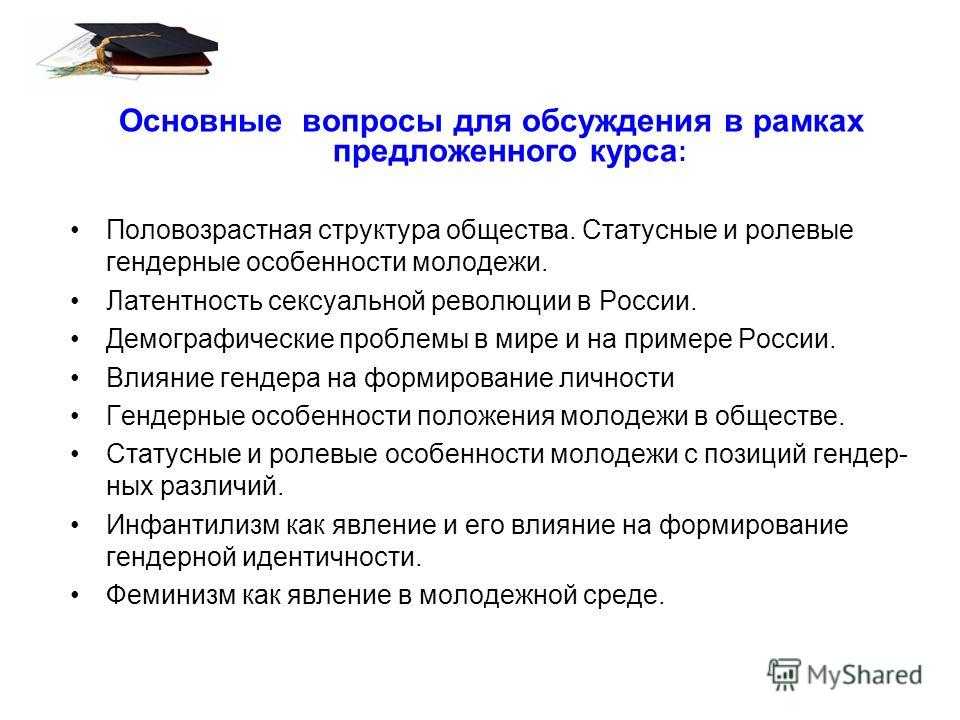 Основные вопросы для обсуждения в рамках предложенного курса:

• Половозрастная структура общества. Статусные и ролевые гендерные особенности молодежи.
• Латентность сексуальной революции в России.
• Демографические проблемы в мире и на примере России.
• Влияние гендера на формирование личности
• Гендерные особенности положения молодежи в обществе.
• Статусные и ролевые особенности молодежи с позиций гендерных различий.
• Инфантилизм как явление и его влияние на формирование гендерной идентичности.
• Феминизм как явление в молодежной среде.

MyShared